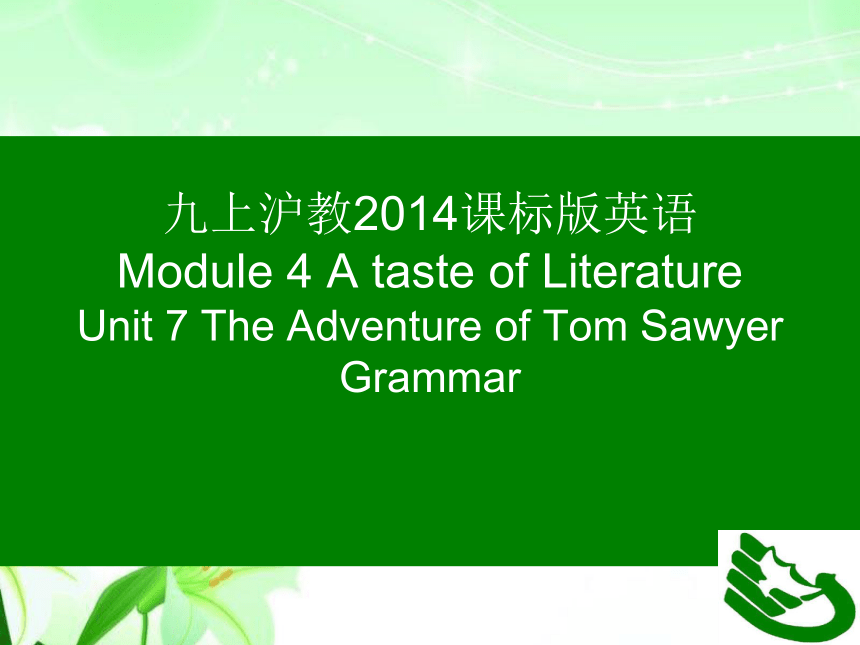 九上沪教2014课标版英语
Module 4 A taste of Literature
Unit 7 The Adventure of Tom Sawyer
Grammar